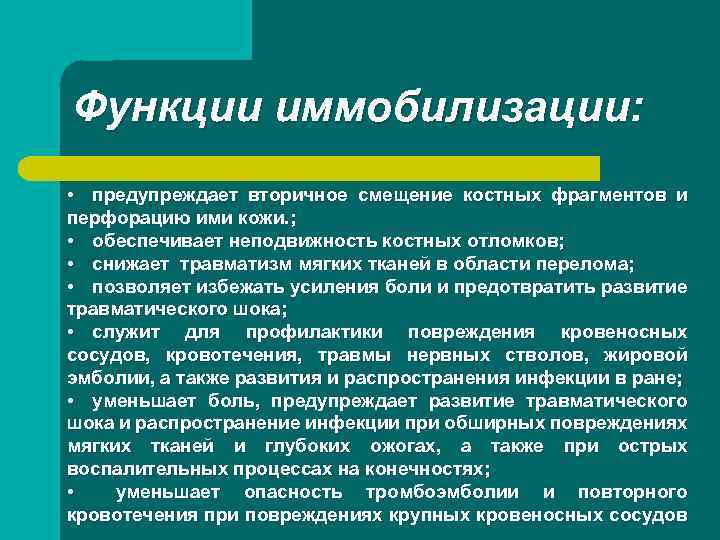 Функции иммобилизации:

• предупреждает вторичное смещение костных фрагментов и перфорацию ими кожи.;
• обеспечивает неподвижность костных отломков;
• снижает травматизм мягких тканей в области перелома;
• позволяет избежать усиления боли и предотвратить развитие травматического шока;
• служит для профилактики повреждения кровеносных сосудов, кровотечения, травмы нервных стволов, жировой эмболии, а также развития и распространения инфекции в ране;
• уменьшает боль, предупреждает развитие травматического шока и распространение инфекции при обширных повреждениях мягких тканей и глубоких ожогах, а также при острых воспалительных процессах на конечностях;
• уменьшает опасность тромбоэмболии и повторного кровотечения при повреждениях крупных кровеносных сосудов